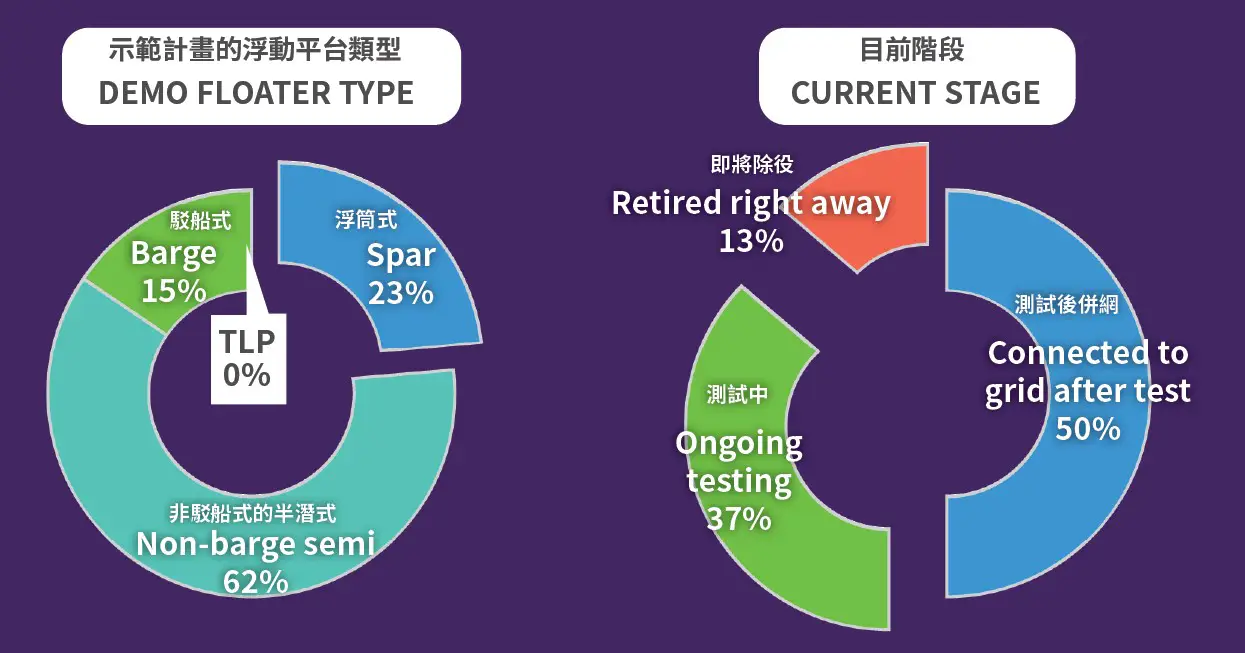 示範計畫的浮動平台類型
DEMO FLOATER TYPE

駁船式
Barge
15%

浮筒式
Spar
23%

TLP
0%

非駁船式的半潛式
Non-barge semi
62%

目前階段
CURRENT STAGE

即將除役
Retired right away
13%

測試後併網
Connected to grid after test
50%

測試中
Ongoing testing
37%